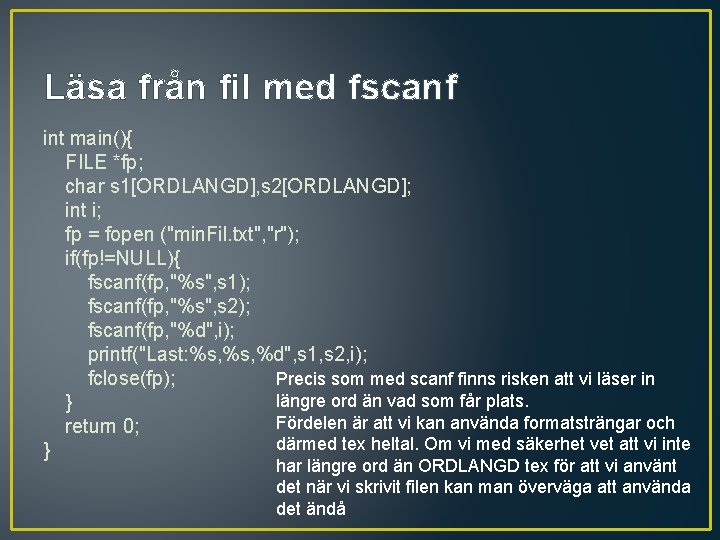 Läsa från fil med fscanf

int main(){
FILE *fp;
char s1[ORDLANGD],s2[ORDLANGD];
int i;
fp = fopen ("minFil.txt","r");
if(fp!=NULL){
fscanf(fp,"%s",s1);
fscanf(fp,"%s",s2);
fscanf(fp,"%d",i);
printf("Last:%s,%s,%d",s1,s2,i);
fclose(fp);
}
return 0;
}

Precis som med scanf finns risken att vi läser in längre ord än vad som får plats.
Fördelen är att vi kan använda formatsträngar och därmed tex heltal. Om vi med säkerhet vet att vi inte har längre ord än ORDLANGD tex för att vi använt det när vi skrivit filen kan man överväga att använda det ändå